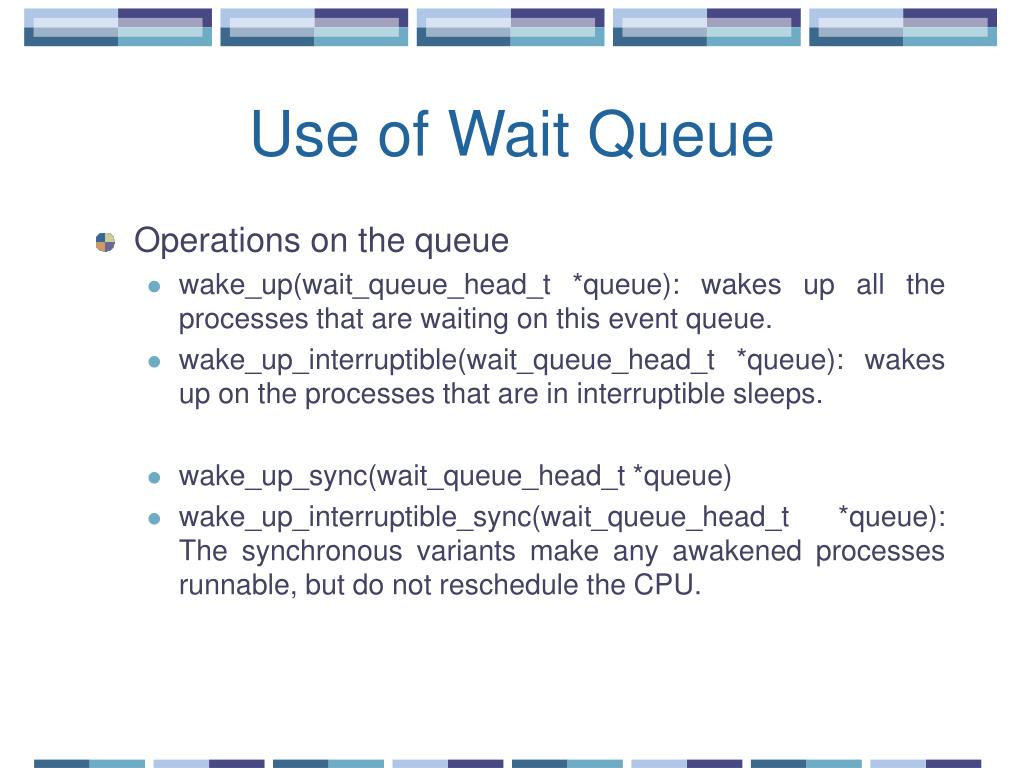 Use of Wait Queue

Operations on the queue

wake_up(wait_queue_head_t *queue): wakes up all the processes that are waiting on this event queue.

wake_up_interruptible(wait_queue_head_t *queue): wakes up on the processes that are in interruptible sleeps.

wake_up_sync(wait_queue_head_t *queue)

wake_up_interruptible_sync(wait_queue_head_t *queue): The synchronous variants make any awakened processes runnable, but do not reschedule the CPU.